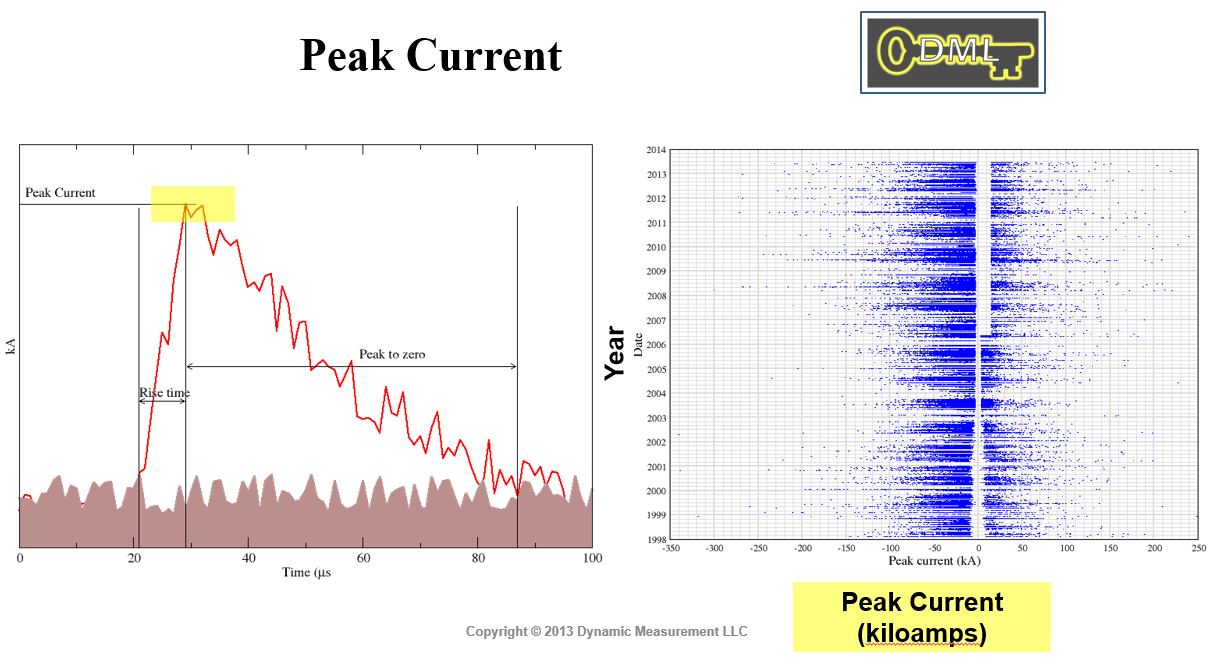 Peak Current

DML

Peak Current

kA

Rise time

Peak to zero

0 20 40 60 80 100

Time (µs

Year

Date

2014
2013
2012
2011
2010
2009
2008
2007
2006
2005
2004
2003
2002
2001
2000
1999
1998

-350 -300 -250 -200 -150 -100 -50 0 50 100 150 200 250

Peak current (kA)

Peak Current (kiloamps)

Copyright © 2013 Dynamic Measurement LLC